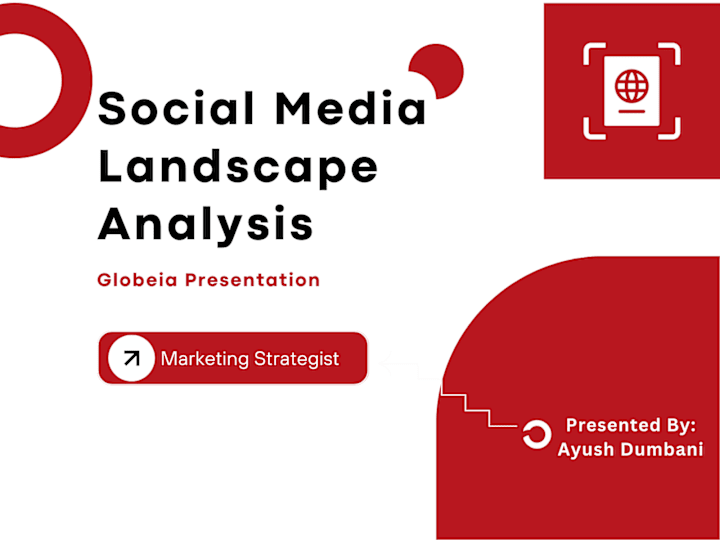 Social Media Landscape Analysis

Globeia Presentation

Marketing Strategist

Presented By:
Ayush Dumbani